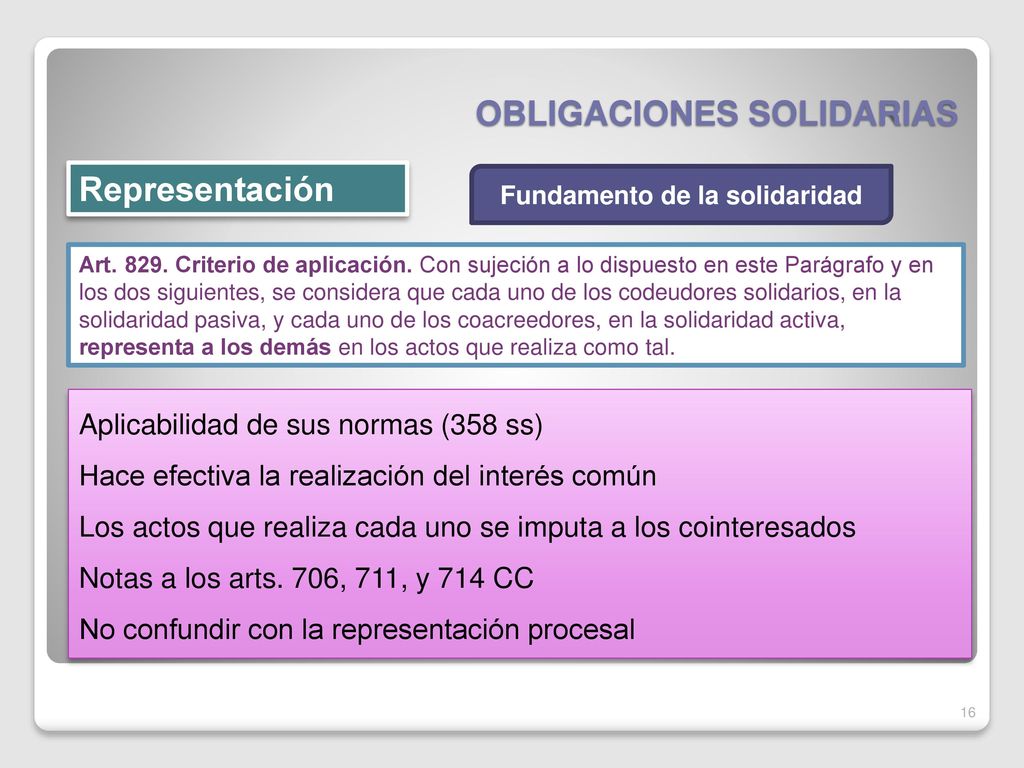 OBLIGACIONES SOLIDARIAS

Representación

Fundamento de la solidaridad

Art. 829. Criterio de aplicación. Con sujeción a lo dispuesto en este Parágrafo y en los dos siguientes, se considera que cada uno de los codeudores solidarios, en la solidaridad pasiva, y cada uno de los coacreedores, en la solidaridad activa, representa a los demás en los actos que realiza como tal.

Aplicabilidad de sus normas (358 ss)

Hace efectiva la realización del interés común

Los actos que realiza cada uno se imputa a los cointeresados

Notas a los arts. 706, 711, y 714 CC

No confundir con la representación procesal

16